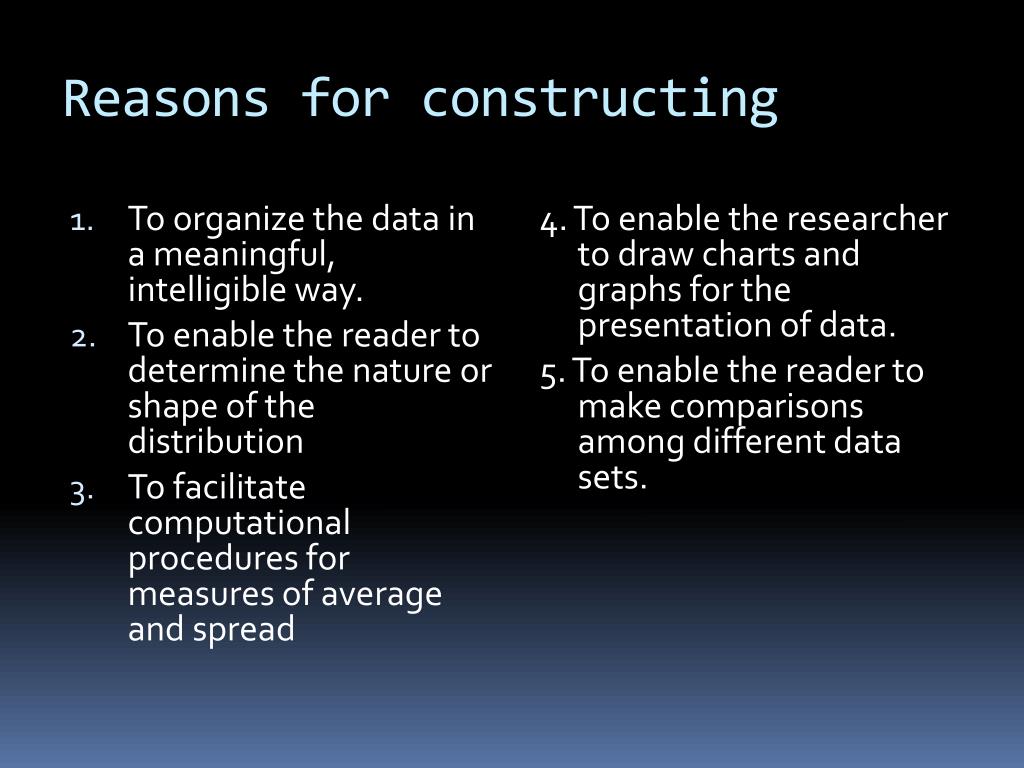 Reasons for constructing

1. To organize the data in a meaningful, intelligible way.
2. To enable the reader to determine the nature or shape of the distribution
3. To facilitate computational procedures for measures of average and spread

4. To enable the researcher to draw charts and graphs for the presentation of data.
5. To enable the reader to make comparisons among different data sets.